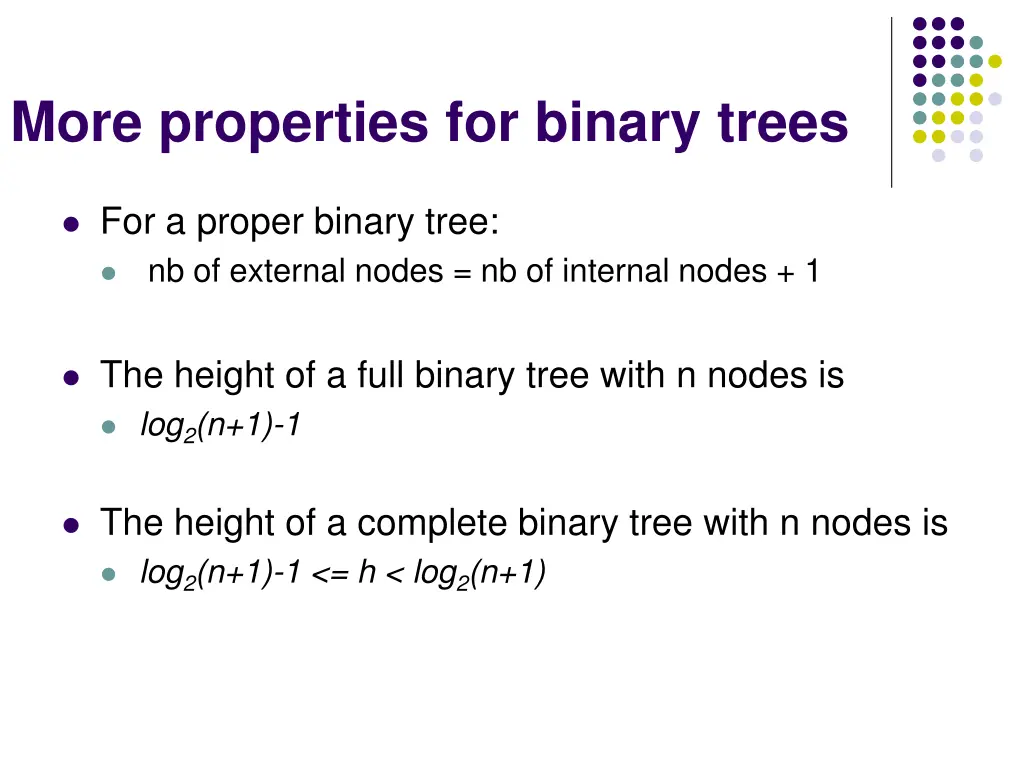 More properties for binary trees

For a proper binary tree:

nb of external nodes = nb of internal nodes + 1

The height of a full binary tree with n nodes is

$log_2(n+1)-1$

The height of a complete binary tree with n nodes is

$log_2(n+1)-1 <= h < log_2(n+1)$